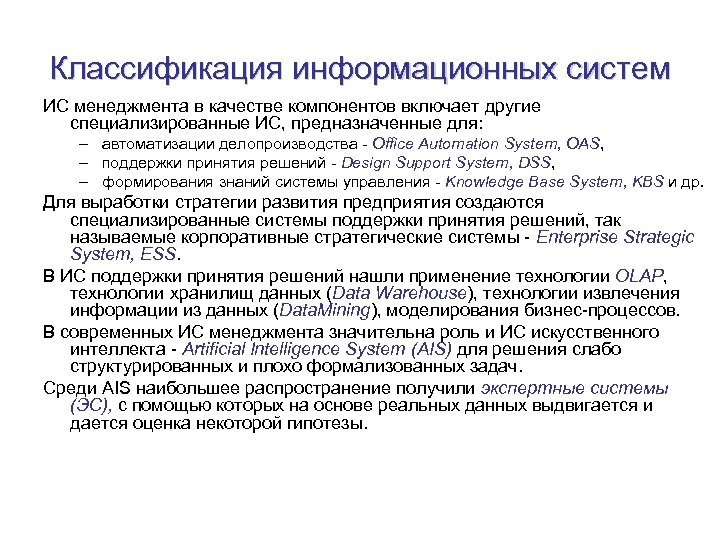 Классификация информационных систем

ИС менеджмента в качестве компонентов включает другие специализированные ИС, предназначенные для:

– автоматизации делопроизводства - Office Automation System, OAS,
– поддержки принятия решений - Design Support System, DSS,
– формирования знаний системы управления - Knowledge Base System, KBS и др.

Для выработки стратегии развития предприятия создаются специализированные системы поддержки принятия решений, так называемые корпоративные стратегические системы - Enterprise Strategic System, ESS.

В ИС поддержки принятия решений нашли применение технологии OLAP, технологии хранилищ данных (Data Warehouse), технологии извлечения информации из данных (DataMining), моделирования бизнес-процессов.

В современных ИС менеджмента значительна роль и ИС искусственного интеллекта - Artificial Intelligence System (AIS) для решения слабо структурированных и плохо формализованных задач.

Среди AIS наибольшее распространение получили экспертные системы (ЭС), с помощью которых на основе реальных данных выдвигается и дается оценка некоторой гипотезы.